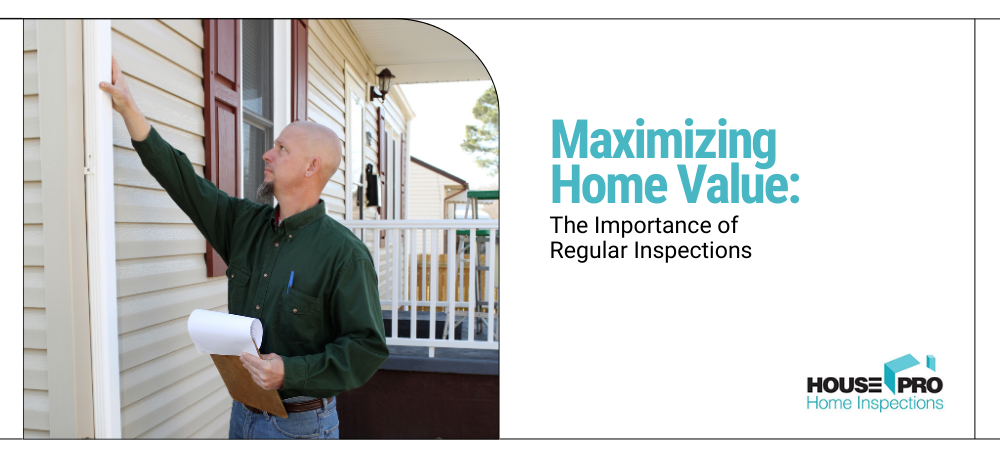 Maximizing Home Value:

The Importance of Regular Inspections

HOUSE PRO
Home Inspections